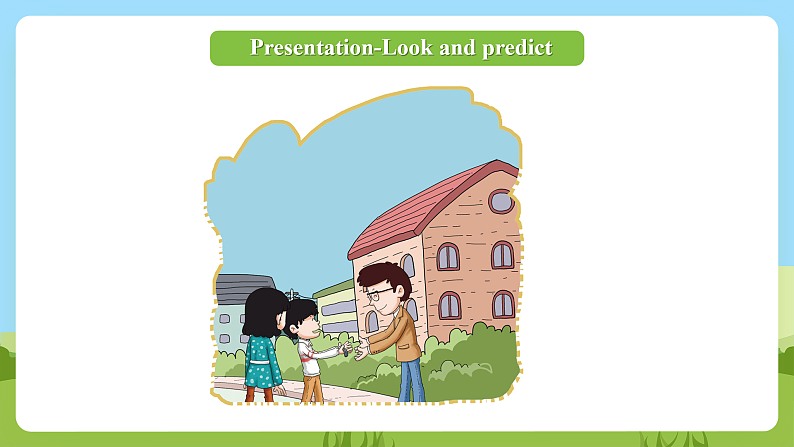 Presentation-Look and predict